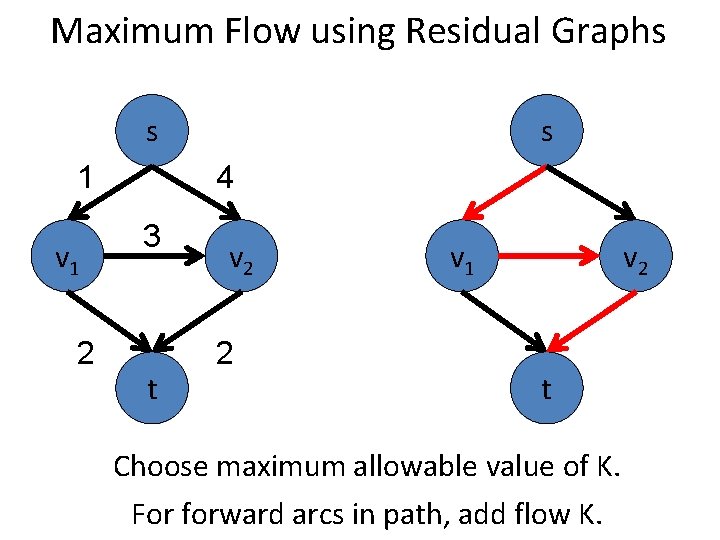 Maximum Flow using Residual Graphs

s
1
4
$v_1$
3
$v_2$
2
2
t

s
$v_1$
$v_2$
t

Choose maximum allowable value of K.

For forward arcs in path, add flow K.